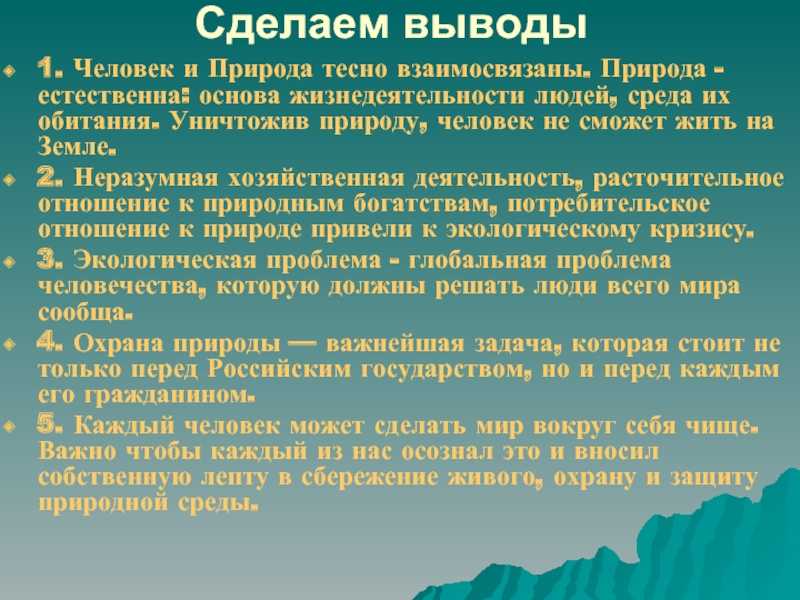 Сделаем выводы

1. Человек и Природа тесно взаимосвязаны. Природа - естественна: основа жизнедеятельности людей, среда их обитания. Уничтожив природу, человек не сможет жить на Земле.

2. Неразумная хозяйственная деятельность, расточительное отношение к природным богатствам, потребительское отношение к природе привели к экологическому кризису.

3. Экологическая проблема - глобальная проблема человечества, которую должны решать люди всего мира сообща.

4. Охрана природы — важнейшая задача, которая стоит не только перед Российским государством, но и перед каждым его гражданином.

5. Каждый человек может сделать мир вокруг себя чище. Важно чтобы каждый из нас осознал это и вносил собственную лепту в сбережение живого, охрану и защиту природной среды.